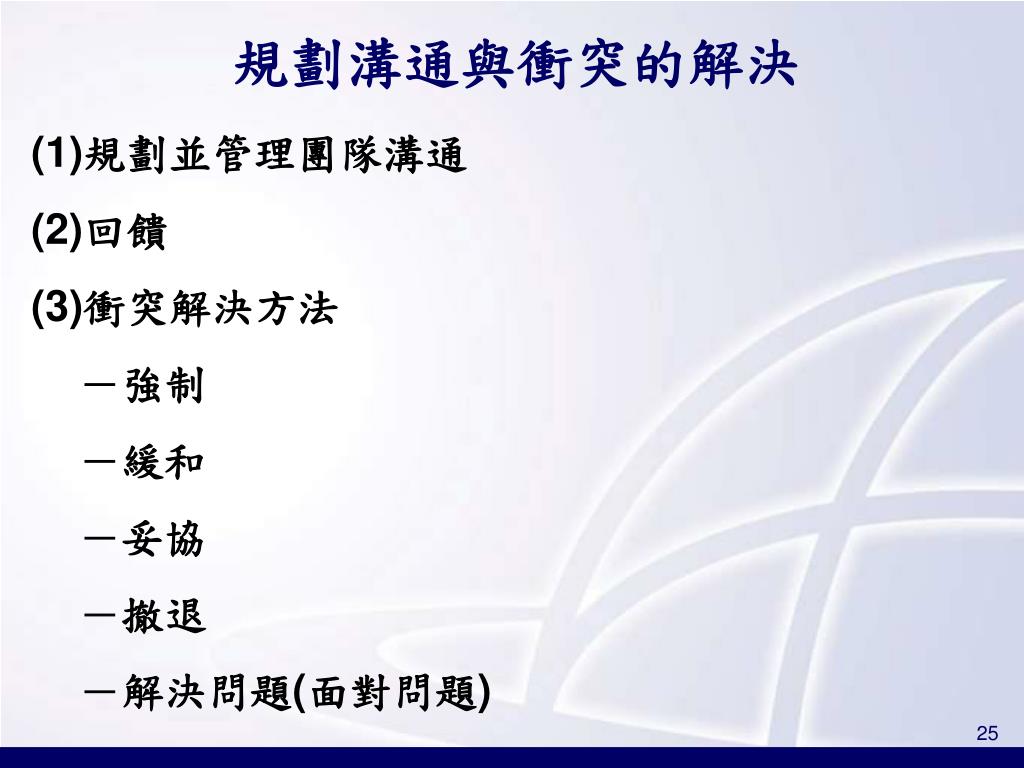 規劃溝通與衝突的解決

(1)規劃並管理團隊溝通

(2)回饋

(3)衝突解決方法

－強制

－緩和

－妥協

－撤退

－解決問題(面對問題)

25